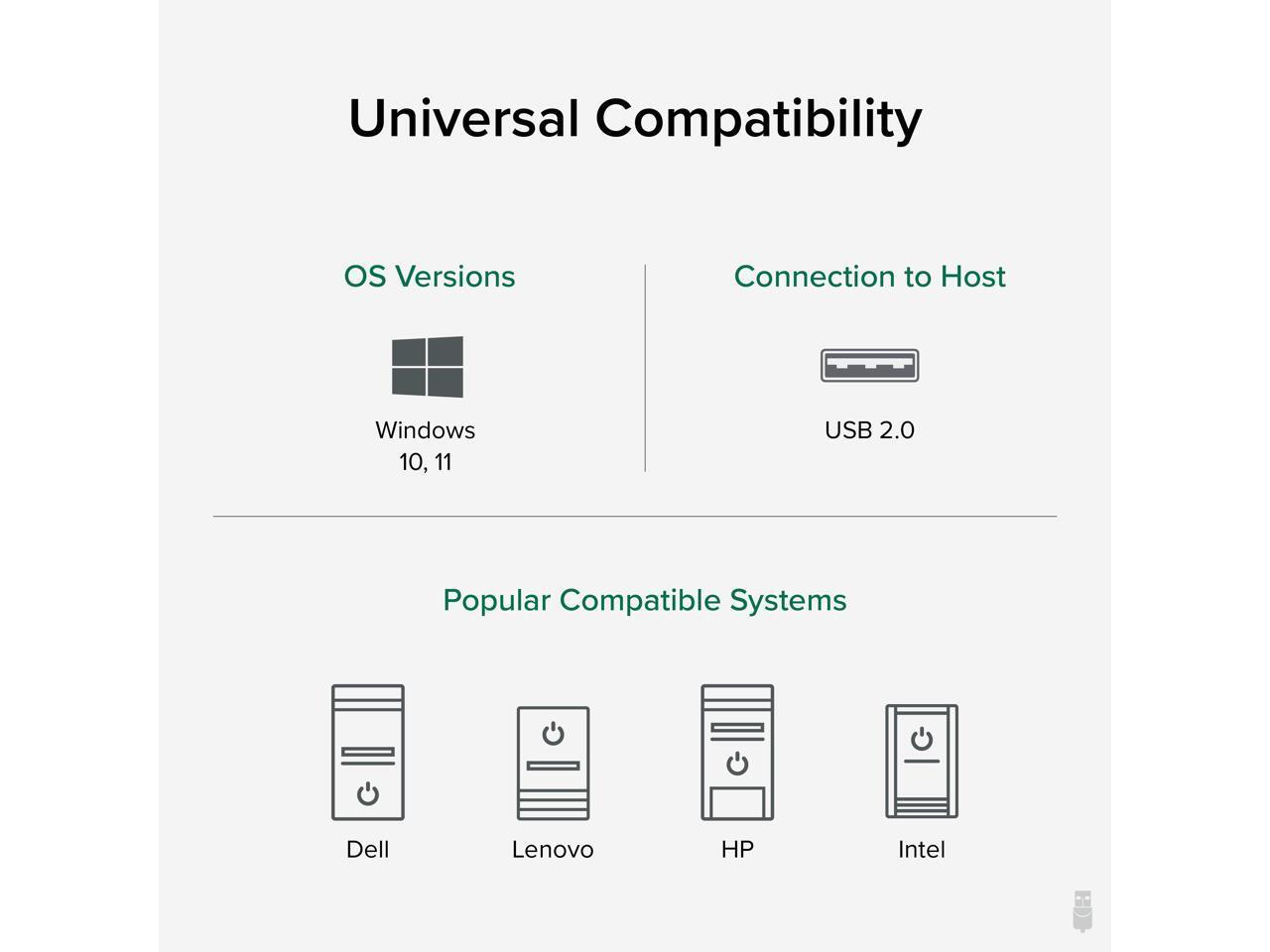 Universal Compatibility

OS Versions

Windows
10, 11

Connection to Host

USB 2.0

Popular Compatible Systems

Dell

Lenovo

HP

Intel